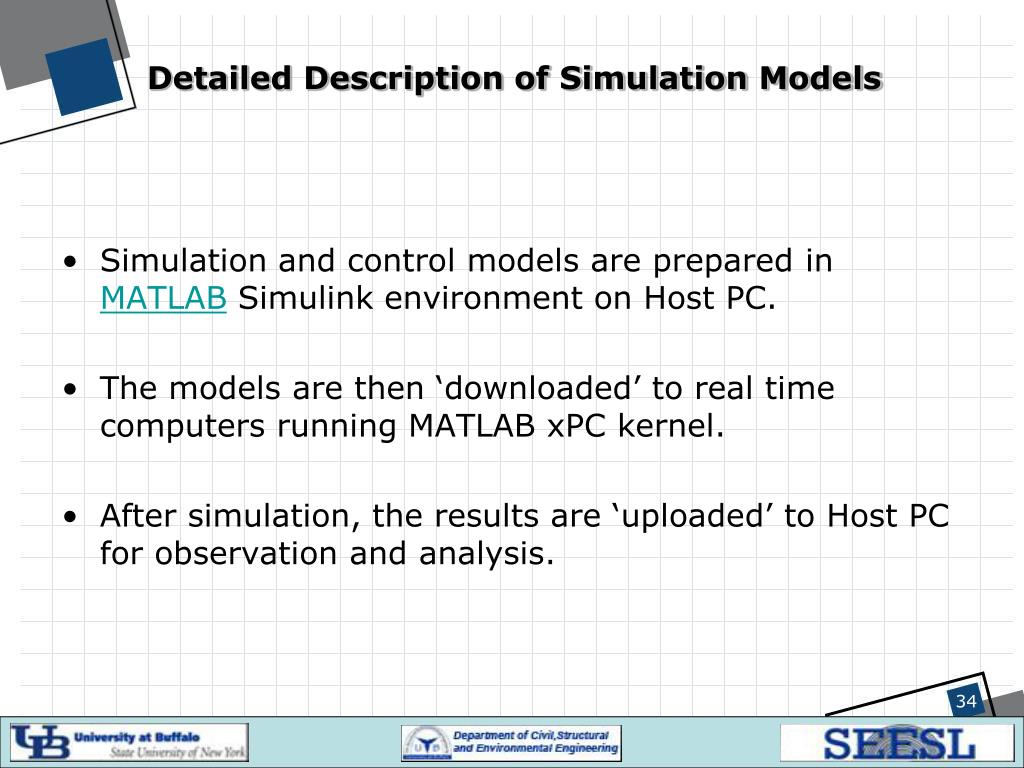 Detailed Description of Simulation Models

• Simulation and control models are prepared in MATLAB Simulink environment on Host PC.

• The models are then ‘downloaded’ to real time computers running MATLAB xPC kernel.

• After simulation, the results are ‘uploaded’ to Host PC for observation and analysis.

34

UB University at Buffalo State University of New York

Department of Civil,Structural and Environmental Engineering

SEESL